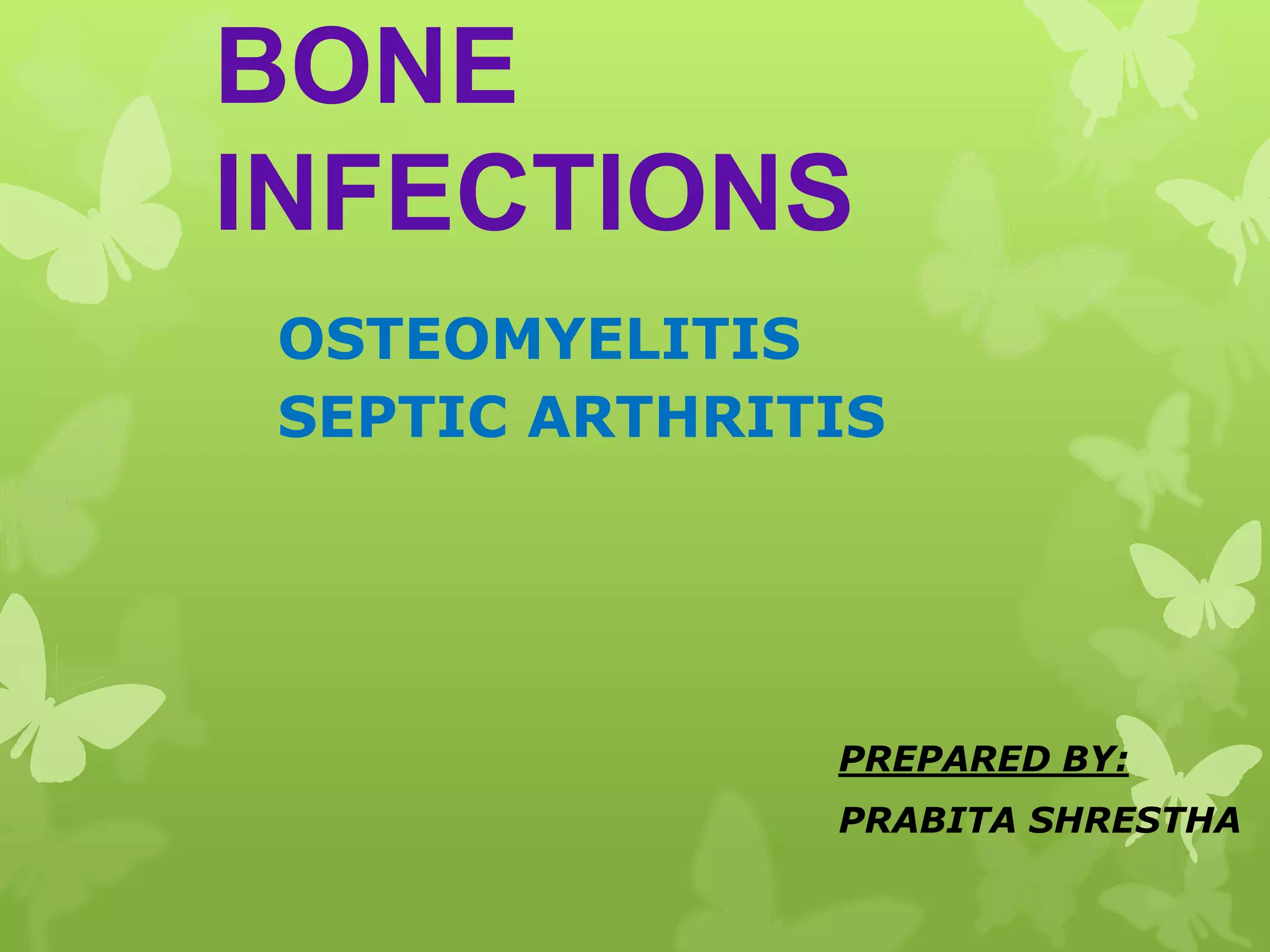 BONE INFECTIONS

OSTEOMYELITIS
SEPTIC ARTHRITIS

PREPARED BY:
PRABITA SHRESTHA